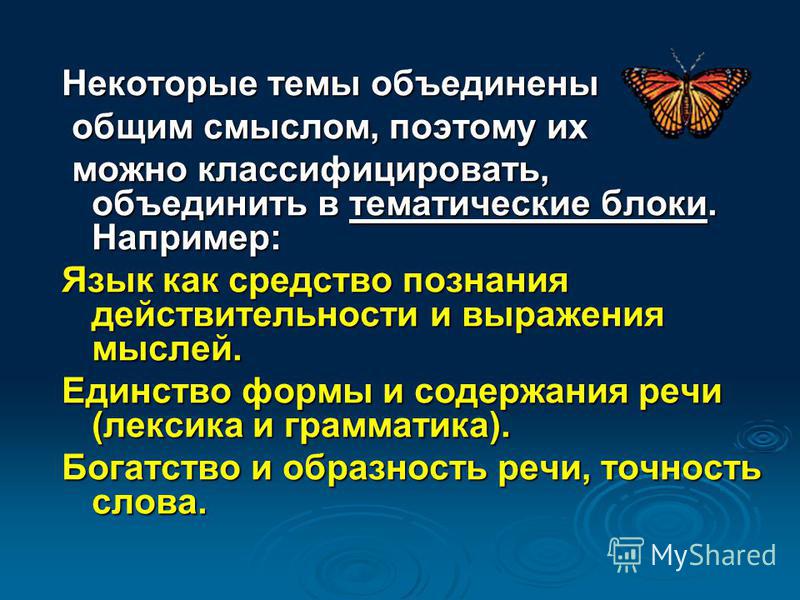 Некоторые темы объединены общим смыслом, поэтому их можно классифицировать, объединить в тематические блоки. Например:

Язык как средство познания действительности и выражения мыслей.

Единство формы и содержания речи (лексика и грамматика).

Богатство и образность речи, точность слова.

MyShared